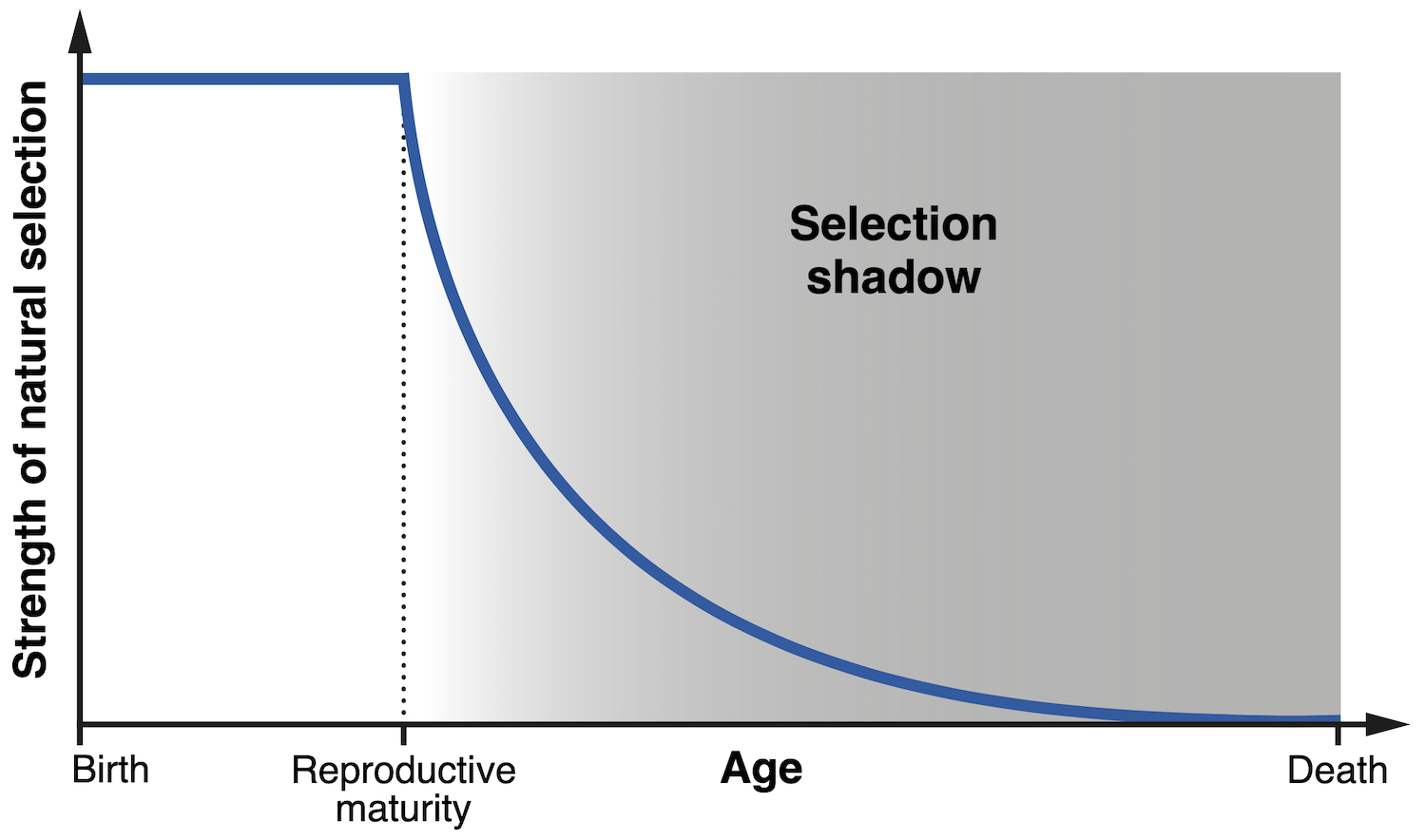 Strength of natural selection

Selection shadow

Birth

Reproductive maturity

Age

Death